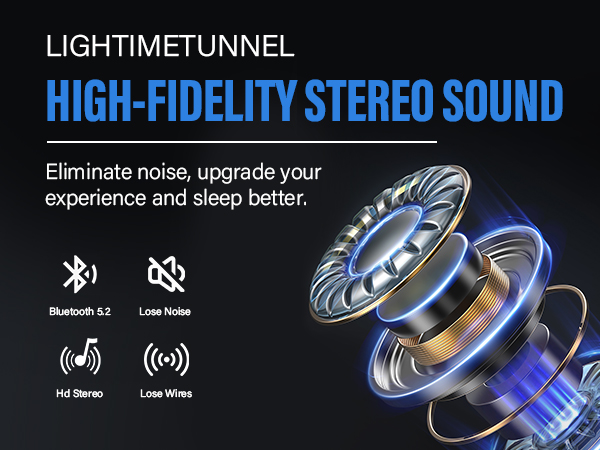 LIGHTIMETUNNEL

HIGH-FIDELITY STEREO SOUND

Eliminate noise, upgrade your experience and sleep better.

Bluetooth 5.2

Lose Noise

Hd Stereo

Lose Wires